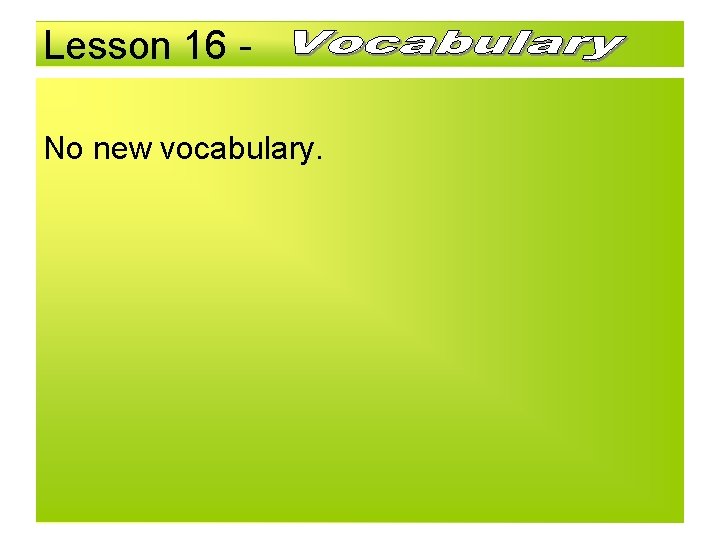 Lesson 16 - Vocabulary

No new vocabulary.